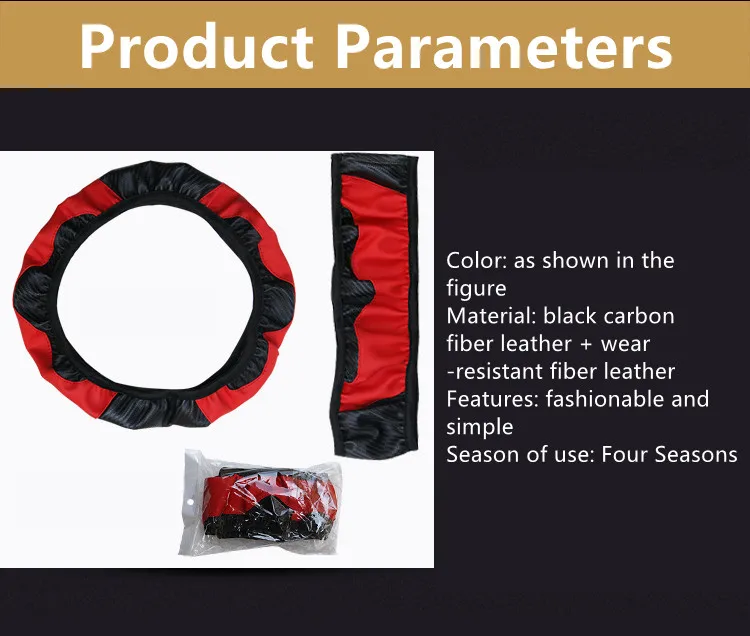 Product Parameters

Color: as shown in the figure
Material: black carbon fiber leather + wear -resistant fiber leather
Features: fashionable and simple
Season of use: Four Seasons